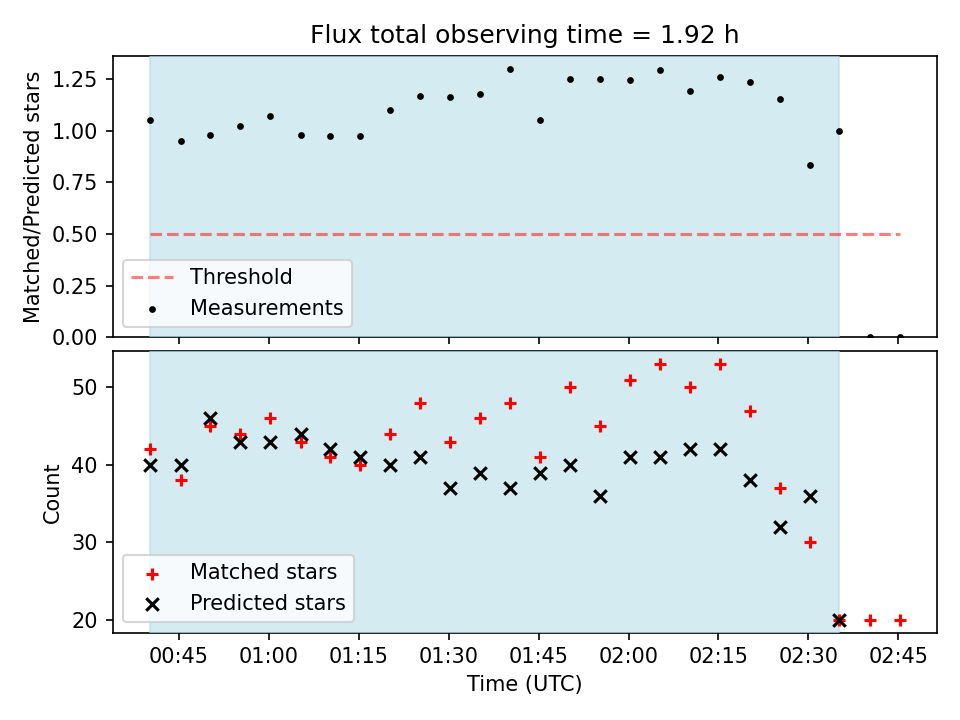 Flux total observing time = 1.92 h

Matched/Predicted stars

1.25
1.00
0.75
0.50
0.25
0.00

Threshold
Measurements

Count

50
40
30
20

Matched stars
Predicted stars

00:45 01:00 01:15 01:30 01:45 02:00 02:15 02:30 02:45

Time (UTC)